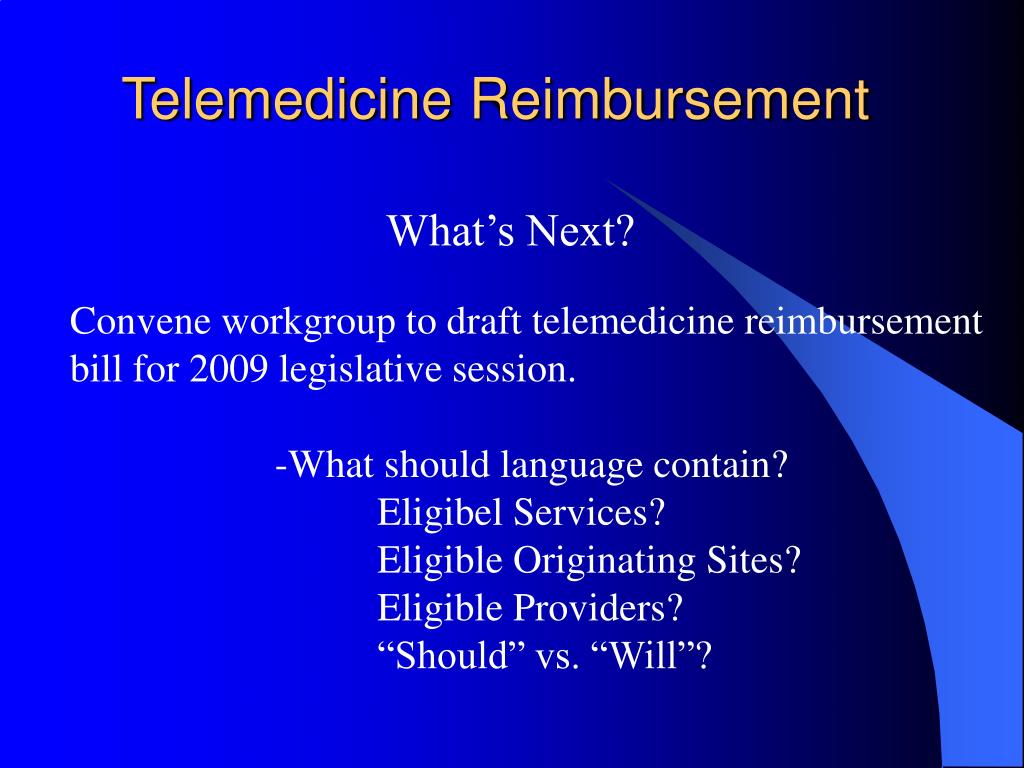 Telemedicine Reimbursement

What’s Next?

Convene workgroup to draft telemedicine reimbursement bill for 2009 legislative session.

-What should language contain?
Eligibel Services?
Eligible Originating Sites?
Eligible Providers?
“Should” vs. “Will”?